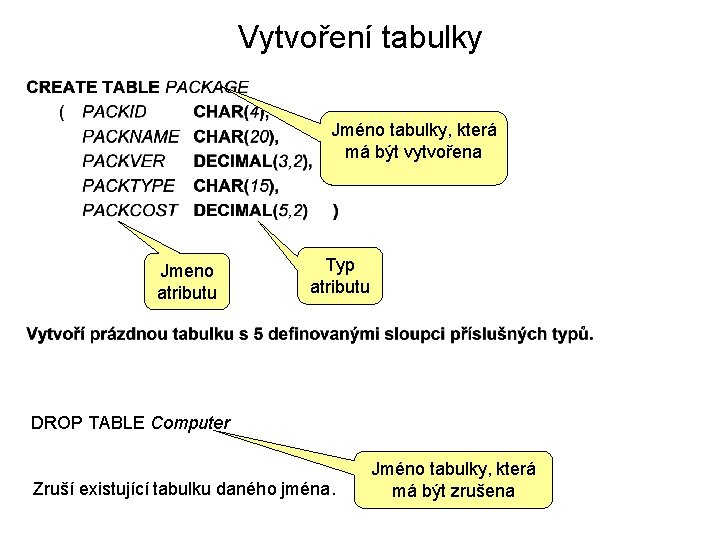 Vytvoření tabulky

CREATE TABLE PACKAGE
( PACKID CHAR(4),
PACKNAME CHAR(20),
PACKVER DECIMAL(3,2),
PACKTYPE CHAR(15),
PACKCOST DECIMAL(5,2) )

Jméno tabulky, která má být vytvořena

Jmeno atributu

Typ atributu

Vytvoří prázdnou tabulku s 5 definovanými sloupci příslušných typů.

DROP TABLE Computer

Jméno tabulky, která má být zrušena

Zruší existující tabulku daného jména.